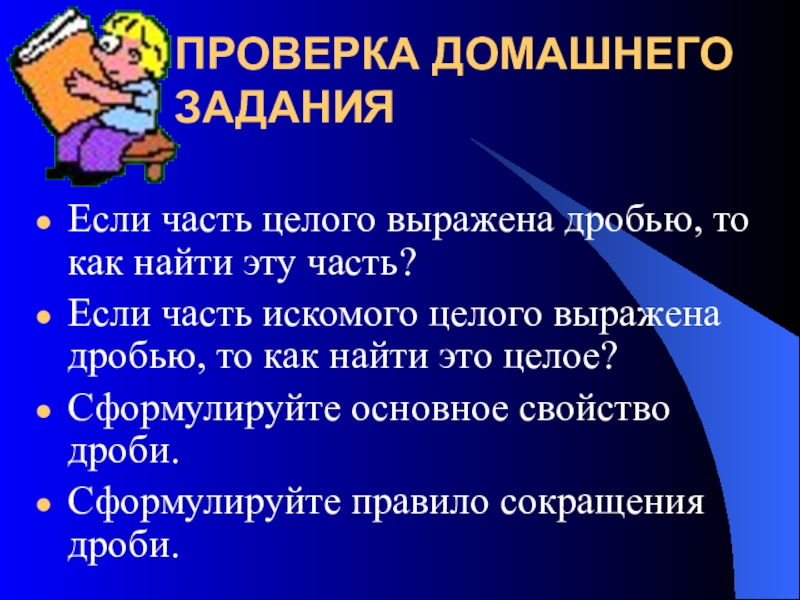 ПРОВЕРКА ДОМАШНЕГО ЗАДАНИЯ

- Если часть целого выражена дробью, то как найти эту часть?
- Если часть искомого целого выражена дробью, то как найти это целое?
- Сформулируйте основное свойство дроби.
- Сформулируйте правило сокращения дроби.